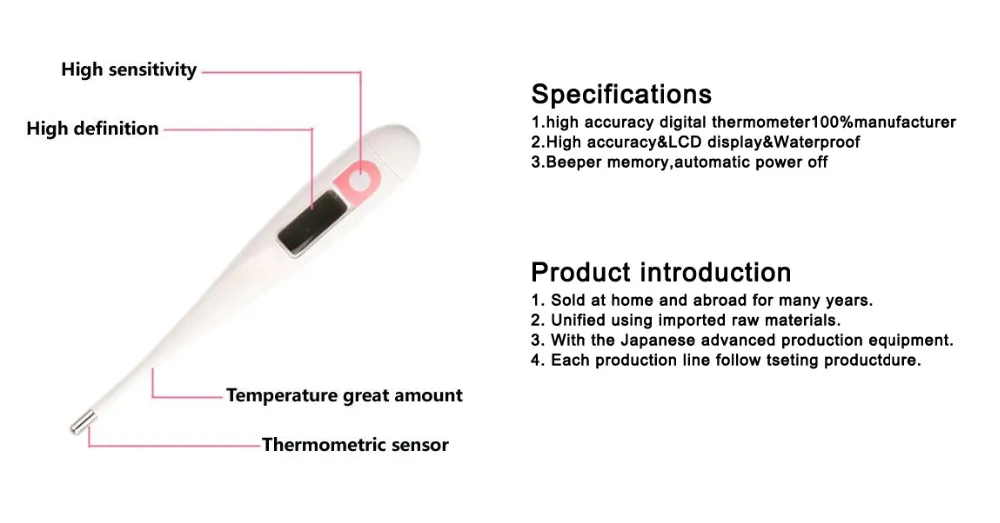 High sensitivity

High definition

Temperature great amount

Thermometric sensor

Specifications

1.high accuracy digital thermometer100%manufacturer
2.High accuracy&LCD display&Waterproof
3.Beeper memory,automatic power off

Product introduction

1. Sold at home and abroad for many years.
2. Unified using imported raw materials.
3. With the Japanese advanced production equipment.
4. Each production line follow tseting productdure.